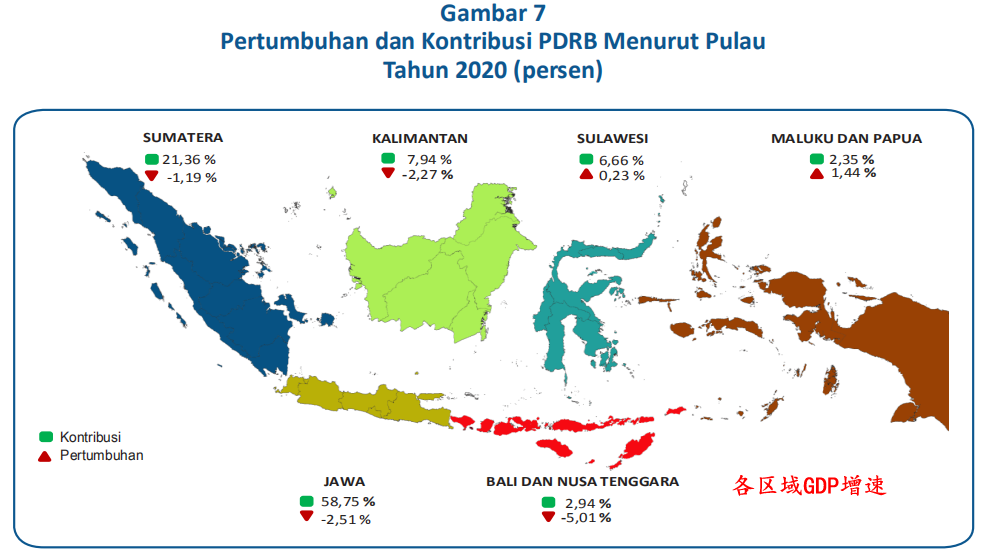 Gambar 7
Pertumbuhan dan Kontribusi PDRB Menurut Pulau
Tahun 2020 (persen)

SUMATERA
21,36 %
-1,19 %

KALIMANTAN
7,94 %
-2,27 %

SULAWESI
6,66 %
0,23 %

MALUKU DAN PAPUA
2,35 %
1,44 %

Kontribusi
Pertumbuhan

JAWA
58,75 %
-2,51 %

BALI DAN NUSA TENGGARA
2,94 %
-5,01 %

各区域GDP增速